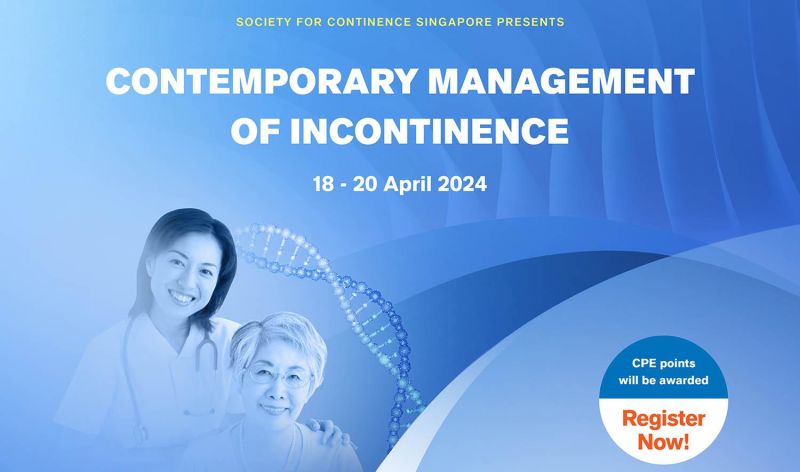 SOCIETY FOR CONTINENCE SINGAPORE PRESENTS

CONTEMPORARY MANAGEMENT OF INCONTINENCE

18 - 20 April 2024

CPE points will be awarded

Register Now!